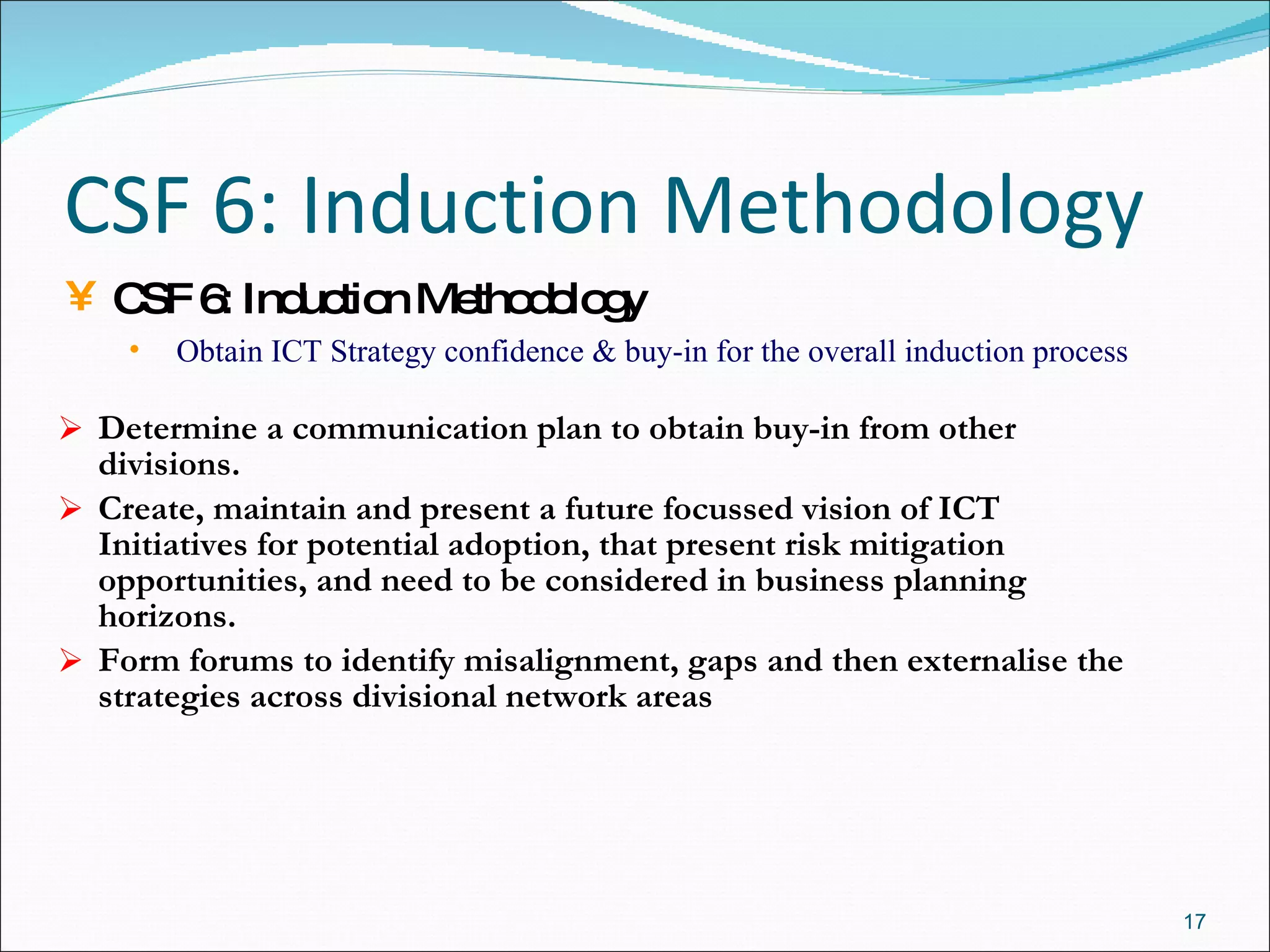 CSF 6: Induction Methodology

¥ CSF 6: Induction Methodology

• Obtain ICT Strategy confidence & buy-in for the overall induction process

➢ Determine a communication plan to obtain buy-in from other divisions.

➢ Create, maintain and present a future focussed vision of ICT Initiatives for potential adoption, that present risk mitigation opportunities, and need to be considered in business planning horizons.

➢ Form forums to identify misalignment, gaps and then externalise the strategies across divisional network areas

17